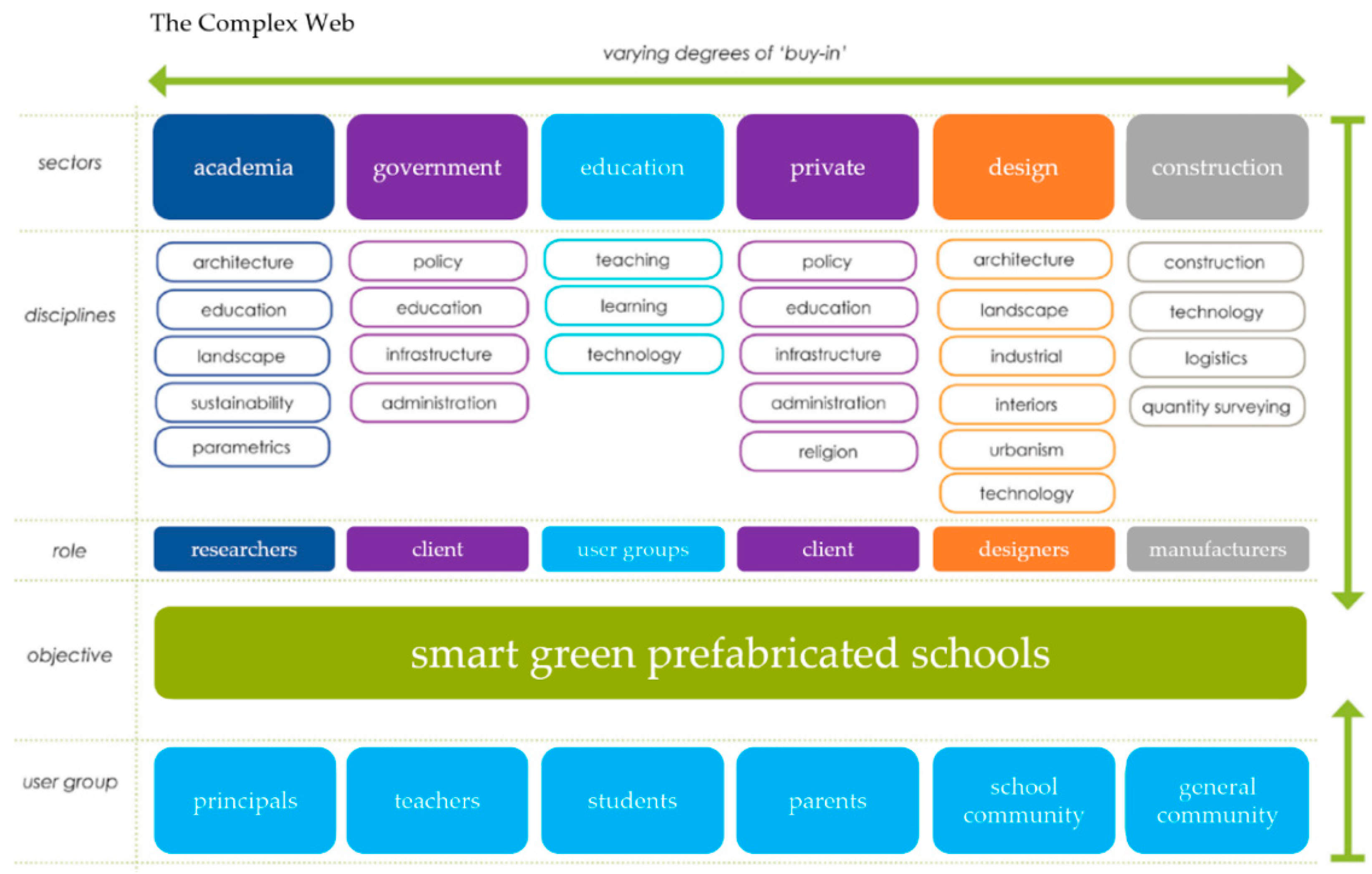 The Complex Web

varying degrees of 'buy-in'

sectors

academia

government

education

private

design

construction

disciplines

architecture

education

landscape

sustainability

parametrics

policy

education

infrastructure

administration

teaching

learning

technology

policy

education

infrastructure

administration

religion

architecture

landscape

industrial

interiors

urbanism

technology

construction

technology

logistics

quantity surveying

role

researchers

client

user groups

client

designers

manufacturers

objective

smart green prefabricated schools

user group

principals

teachers

students

parents

school community

general community